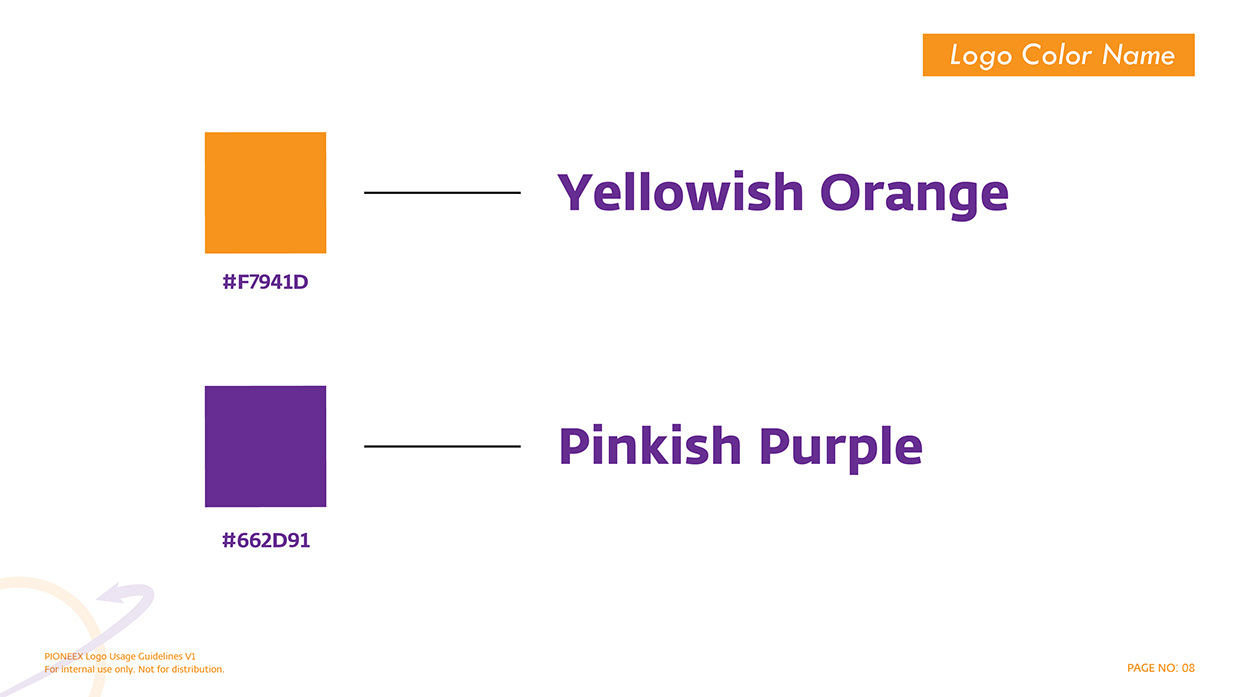 Logo Color Name

Yellowish Orange

#F7941D

Pinkish Purple

#662D91

PIONEEX Logo Usage Guidelines V1
For internal use only. Not for distribution.

PAGE NO: 08